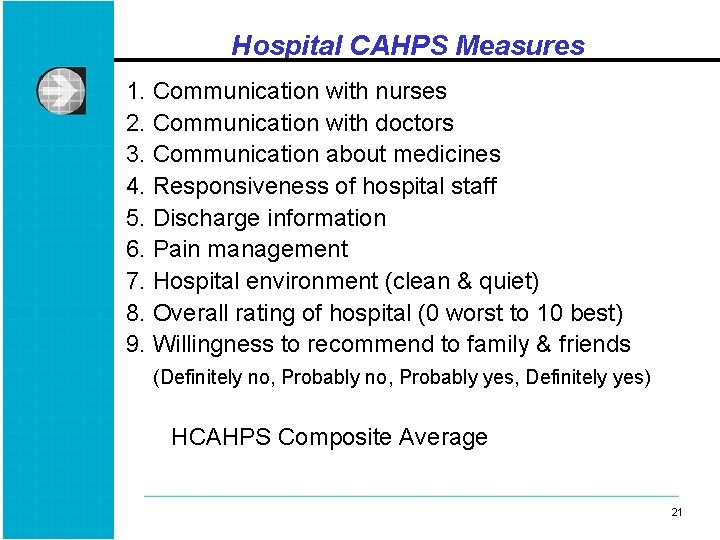 Hospital CAHPS Measures

1. Communication with nurses
2. Communication with doctors
3. Communication about medicines
4. Responsiveness of hospital staff
5. Discharge information
6. Pain management
7. Hospital environment (clean & quiet)
8. Overall rating of hospital (0 worst to 10 best)
9. Willingness to recommend to family & friends
(Definitely no, Probably no, Probably yes, Definitely yes)

HCAHPS Composite Average

21